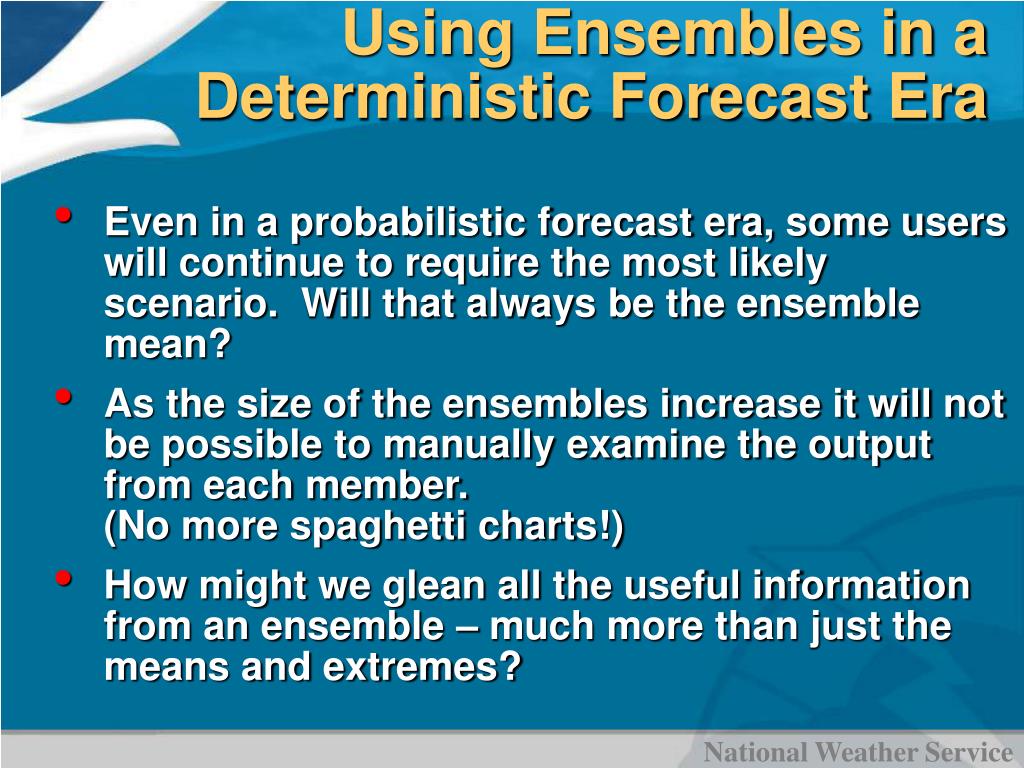 Using Ensembles in a Deterministic Forecast Era

• Even in a probabilistic forecast era, some users will continue to require the most likely scenario. Will that always be the ensemble mean?

• As the size of the ensembles increase it will not be possible to manually examine the output from each member.
(No more spaghetti charts!)

• How might we glean all the useful information from an ensemble – much more than just the means and extremes?

National Weather Service